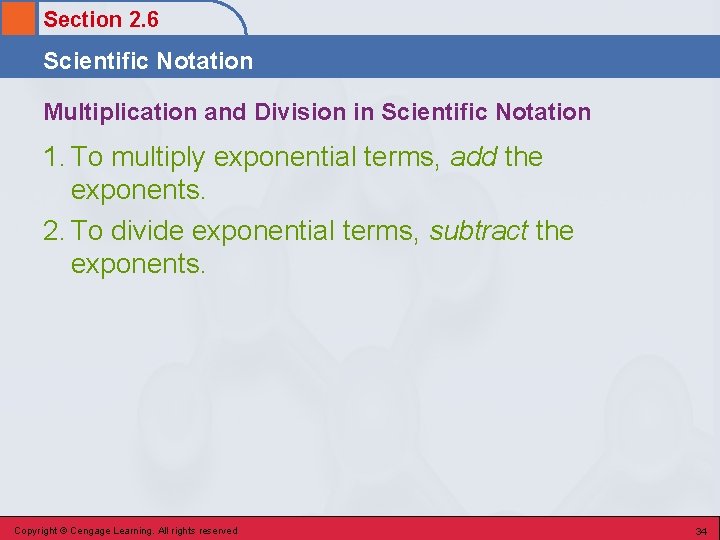 Section 2.6

Scientific Notation

Multiplication and Division in Scientific Notation

1. To multiply exponential terms, add the exponents.

2. To divide exponential terms, subtract the exponents.

Copyright © Cengage Learning. All rights reserved

34